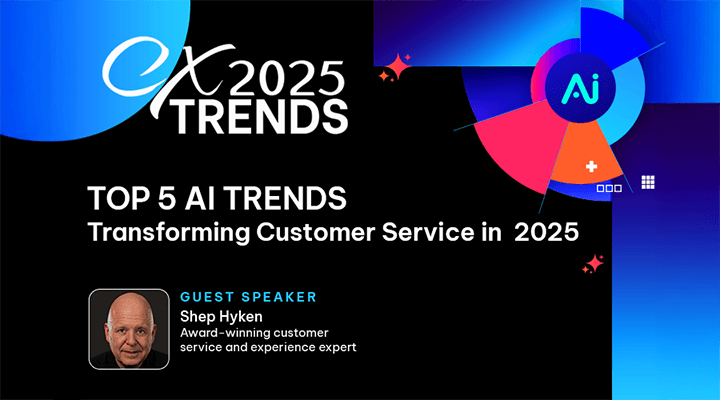 CX 2025
TRENDS

Ai

TOP 5 AI TRENDS
Transforming Customer Service in 2025

GUEST SPEAKER
Shep Hyken
Award-winning customer service and experience expert